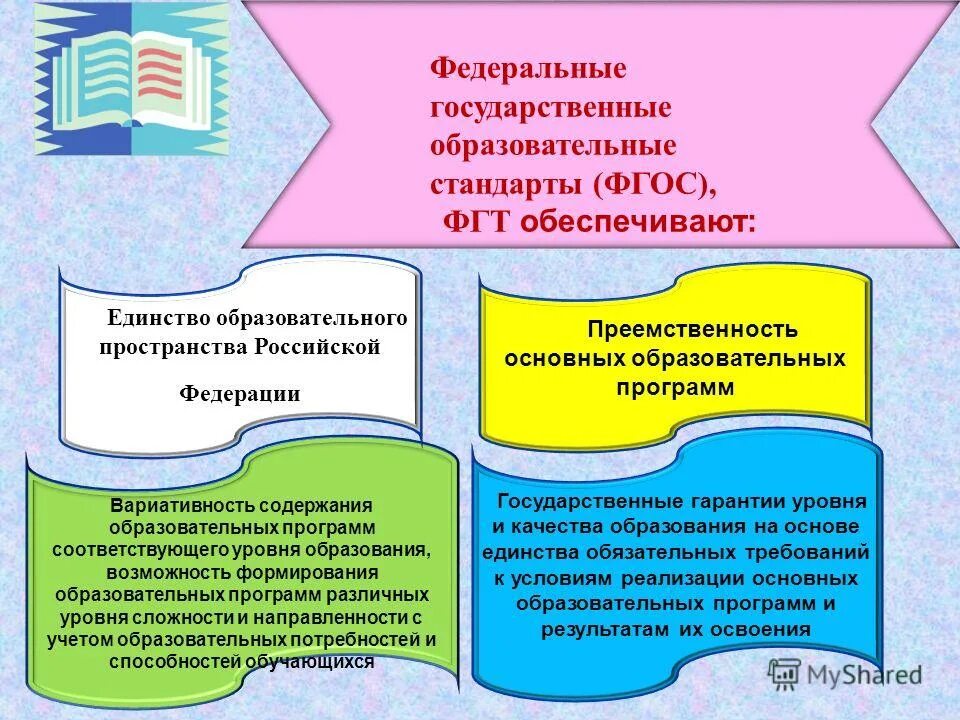 Федеральные государственные образовательные стандарты (ФГОС), ФГТ обеспечивают:

Единство образовательного пространства Российской Федерации

Преемственность основных образовательных программ

Вариативность содержания образовательных программ соответствующего уровня образования, возможность формирования образовательных программ различных уровня сложности и направленности с учетом образовательных потребностей и способностей обучающихся

Государственные гарантии уровня и качества образования на основе единства обязательных требований к условиям реализации основных образовательных программ и результатам их освоения

MyShared